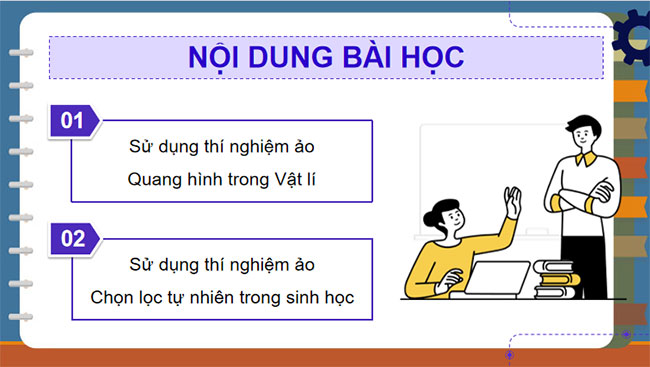 NỘI DUNG BÀI HỌC

01

Sử dụng thí nghiệm ảo
Quang hình trong Vật lí

02

Sử dụng thí nghiệm ảo
Chọn lọc tự nhiên trong sinh học